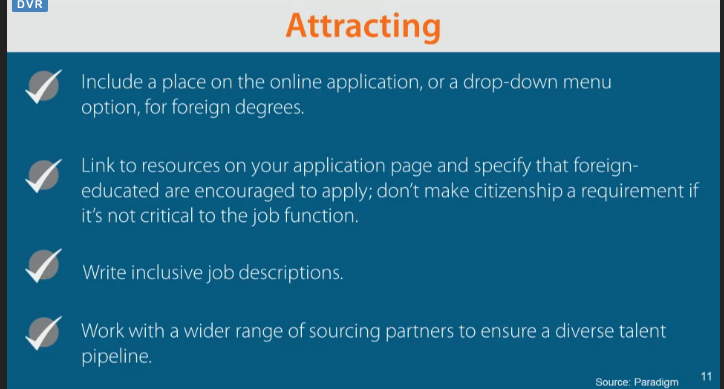 DVR

Attracting

Include a place on the online application, or a drop-down menu option, for foreign degrees.

Link to resources on your application page and specify that foreign-educated are encouraged to apply; don't make citizenship a requirement if it's not critical to the job function.

Write inclusive job descriptions.

Work with a wider range of sourcing partners to ensure a diverse talent pipeline.

Source: Paradigm

11